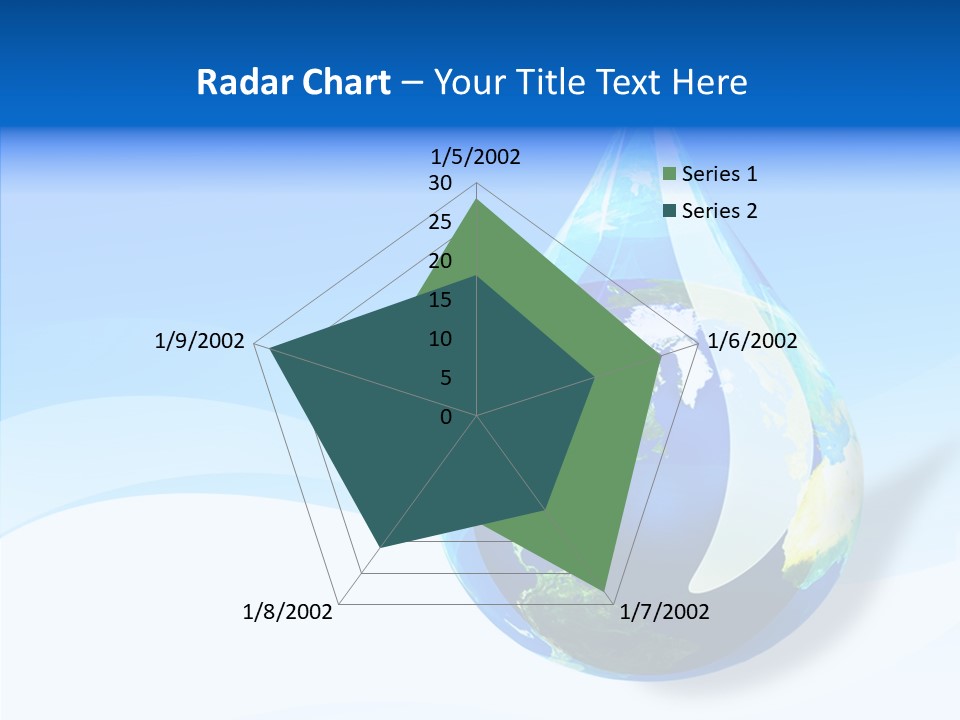 Radar Chart – Your Title Text Here

1/5/2002
30
25
20
15
10
5
0
1/6/2002
1/7/2002
1/8/2002
1/9/2002

Series 1
Series 2